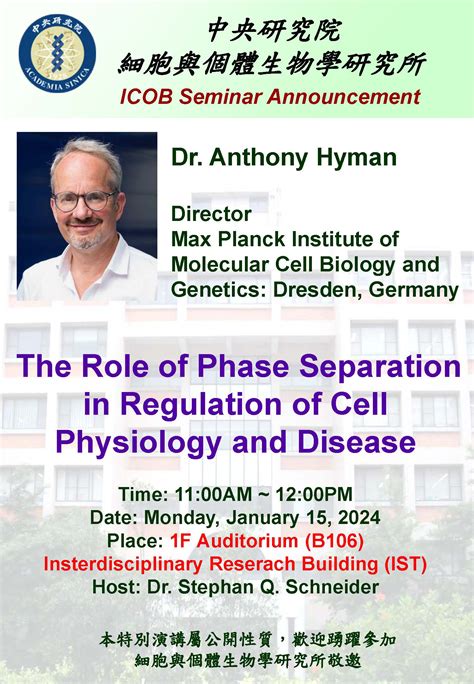 中央研究院
ACADEMIA SINICA

中央研究院
細胞與個體生物學研究所
ICOB Seminar Announcement

Dr. Anthony Hyman

Director
Max Planck Institute of Molecular Cell Biology and Genetics: Dresden, Germany

The Role of Phase Separation in Regulation of Cell Physiology and Disease

Time: 11:00AM ~ 12:00PM
Date: Monday, January 15, 2024
Place: 1F Auditorium (B106)
Insterdisciplinary Reserach Building (IST)
Host: Dr. Stephan Q. Schneider

本特別演講屬公開性質，歡迎踴躍參加
細胞與個體生物學研究所敬邀